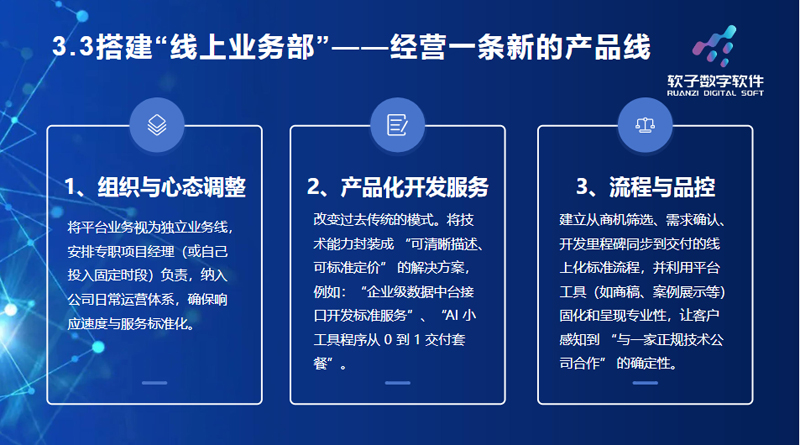 3.3搭建“线上业务部”——经营一条新的产品线

软子数字软件
RUANZI DIGITAL SOFT

1、组织与心态调整

将平台业务视为独立业务线，安排专职项目经理（或自己投入固定时段）负责，纳入公司日常运营体系，确保响应速度与服务标准化。

2、产品化开发服务

改变过去传统的模式。将技术能力封装成“可清晰描述、可标准定价”的解决方案，例如：“企业级数据中台接口开发标准服务”、“AI 小工具程序从 0 到 1 交付套餐”。

3、流程与品控

建立从商机筛选、需求确认、开发里程碑同步到交付的线上化标准流程，并利用平台工具（如商稿、案例展示等）固化和呈现专业性，让客户感知到“与一家正规技术公司合作”的确定性。